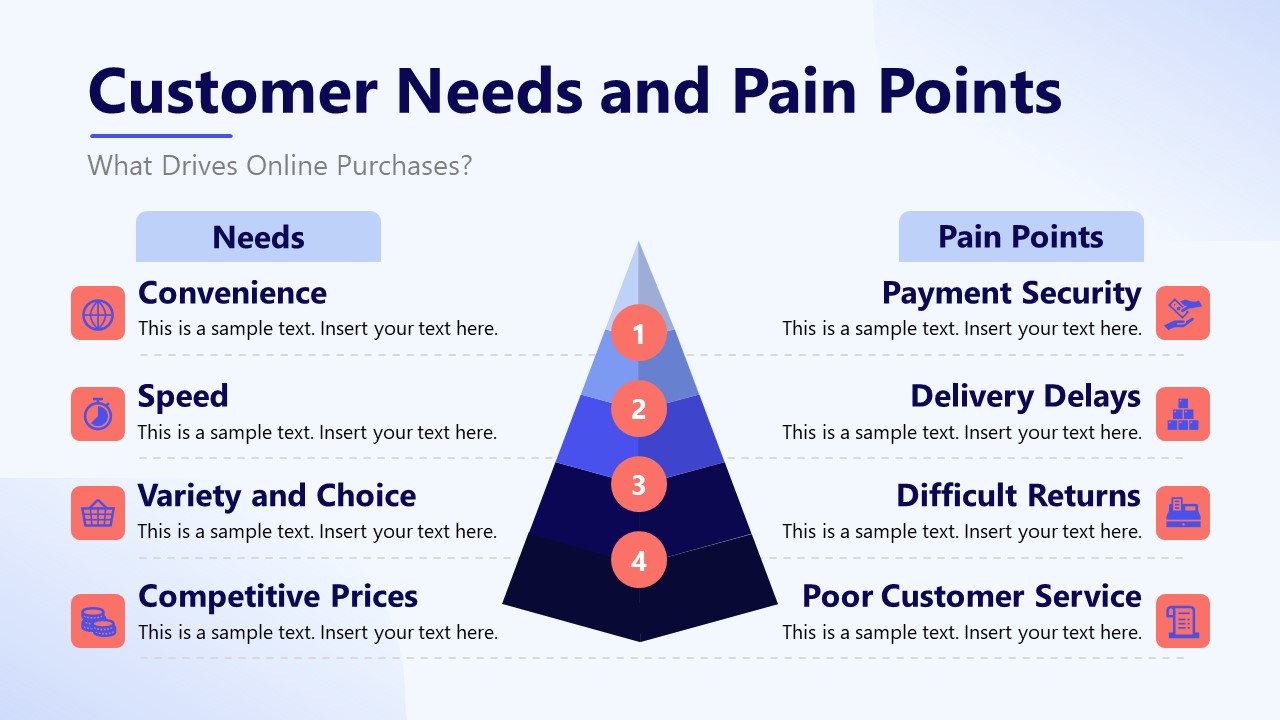 Customer Needs and Pain Points

What Drives Online Purchases?

Needs

Convenience
This is a sample text. Insert your text here.

Speed
This is a sample text. Insert your text here.

Variety and Choice
This is a sample text. Insert your text here.

Competitive Prices
This is a sample text. Insert your text here.

1
2
3
4

Pain Points

Payment Security
This is a sample text. Insert your text here.

Delivery Delays
This is a sample text. Insert your text here.

Difficult Returns
This is a sample text. Insert your text here.

Poor Customer Service
This is a sample text. Insert your text here.